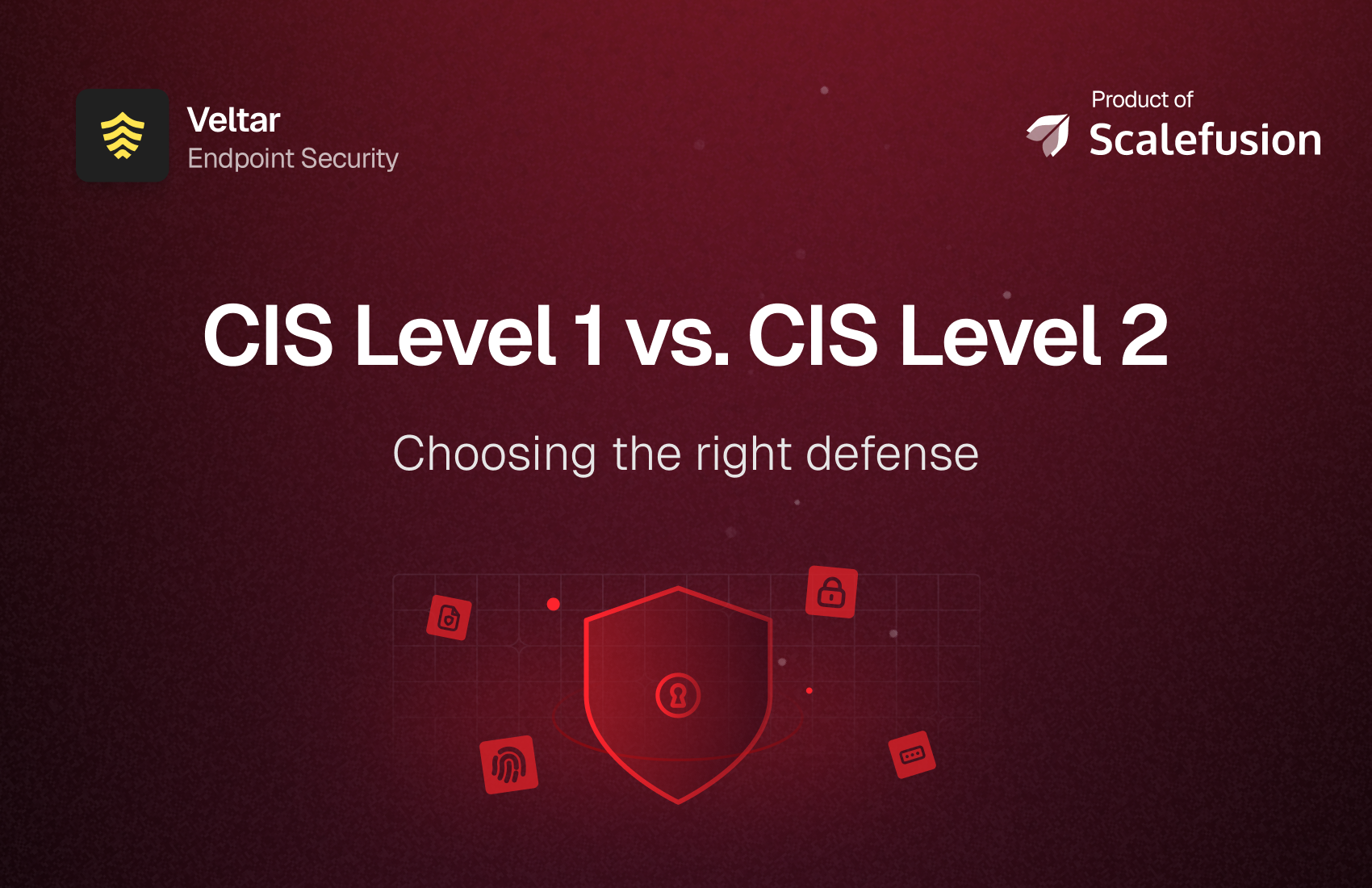 Veltar
Endpoint Security

Product of
Scalefusion

CIS Level 1 vs. CIS Level 2

Choosing the right defense